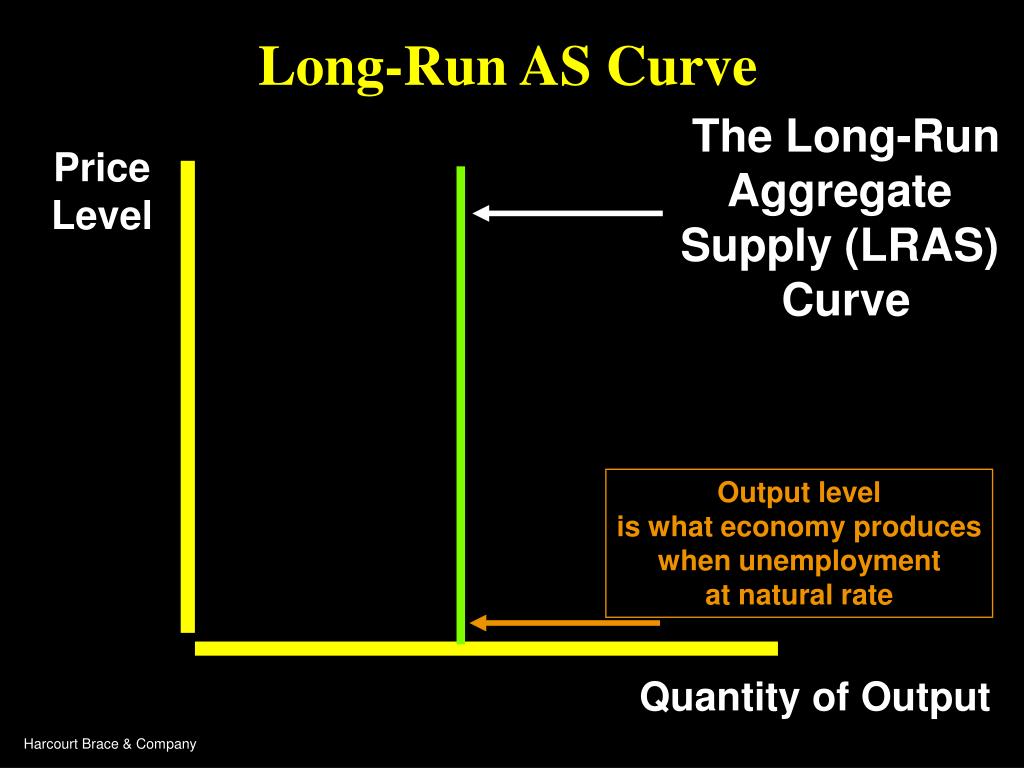 Long-Run AS Curve

Price Level

The Long-Run Aggregate Supply (LRAS) Curve

Output level is what economy produces when unemployment at natural rate

Quantity of Output

Harcourt Brace & Company